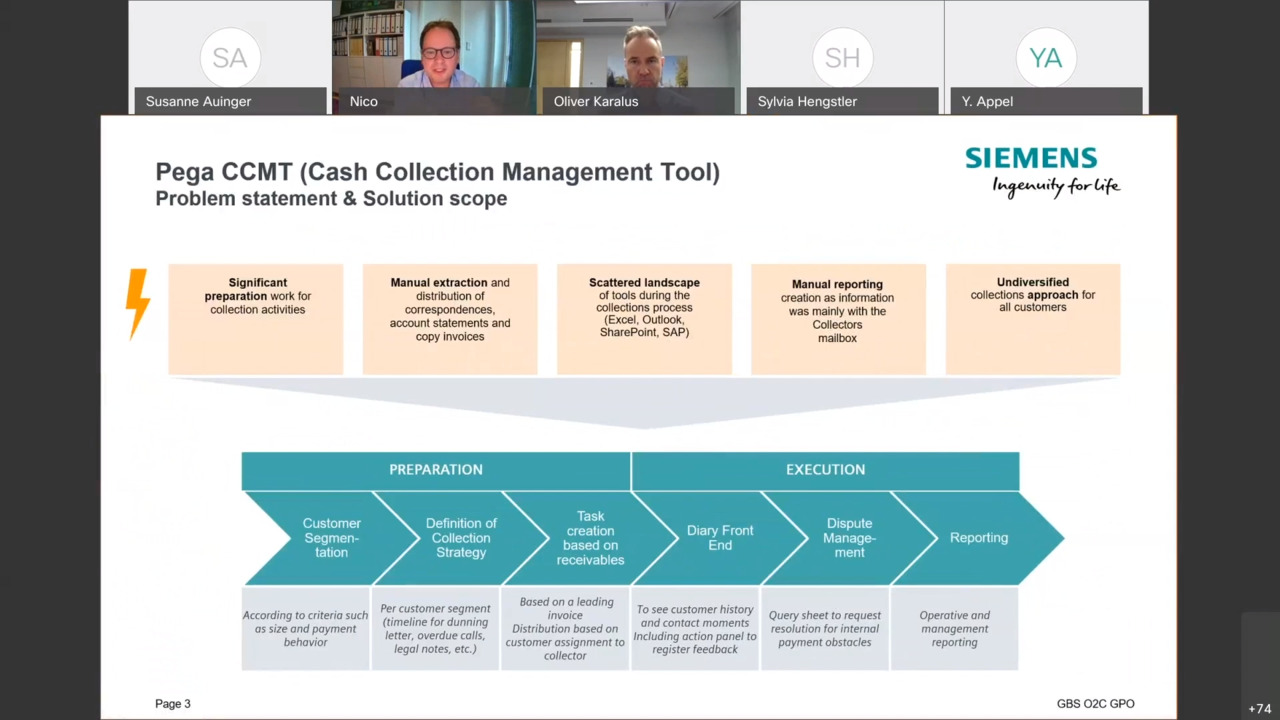 SA
Susanne Auinger
Nico
Oliver Karalus
SH
Sylvia Hengstler
YA
Y. Appel

Pega CCMT (Cash Collection Management Tool)
Problem statement & Solution scope

SIEMENS
Ingenuity for life

Significant preparation work for collection activities

Manual extraction and distribution of correspondences, account statements and copy invoices

Scattered landscape of tools during the collections process (Excel, Outlook, SharePoint, SAP)

Manual reporting creation as information was mainly with the Collectors mailbox

Undiversified collections approach for all customers

PREPARATION

EXECUTION

Customer Segmentation

Definition of Collection Strategy

Task creation based on receivables

Diary Front End

Dispute Management

Reporting

According to criteria such as size and payment behavior

Per customer segment (timeline for dunning letter, overdue calls, legal notes, etc.)

Based on a leading invoice
Distribution based on customer assignment to collector

To see customer history and contact moments Including action panel to register feedback

Query sheet to request resolution for internal payment obstacles

Operative and management reporting

Page 3

GBS O2C GPO

+74